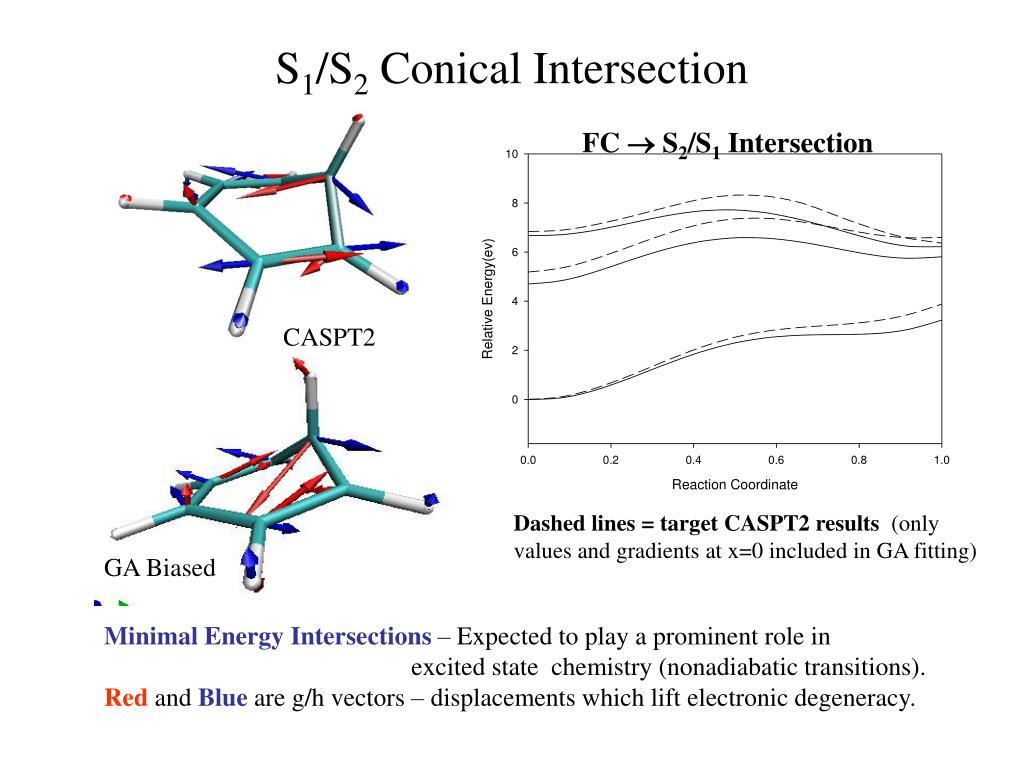 $S_1/S_2$ Conical Intersection

CASPT2

GA Biased

FC $\rightarrow$ $S_2/S_1$ Intersection

Relative Energy(ev)

10
8
6
4
2
0

0.0 0.2 0.4 0.6 0.8 1.0

Reaction Coordinate

Dashed lines = target CASPT2 results (only values and gradients at x=0 included in GA fitting)

Minimal Energy Intersections – Expected to play a prominent role in excited state chemistry (nonadiabatic transitions).

Red and Blue are g/h vectors – displacements which lift electronic degeneracy.